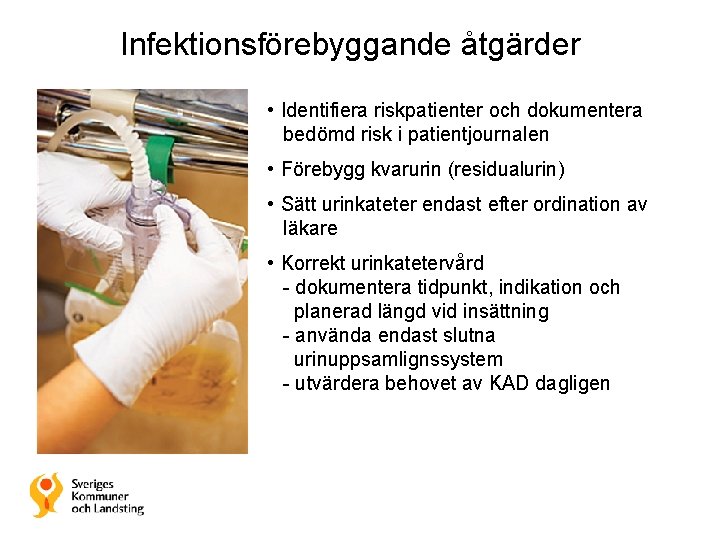 Infektionsförebyggande åtgärder

• Identifiera riskpatienter och dokumentera bedömd risk i patientjournalen

• Förebygg kvarurin (residualurin)

• Sätt urinkateter endast efter ordination av läkare

• Korrekt urinkatetervård
- dokumentera tidpunkt, indikation och planerad längd vid insättning
- använda endast slutna urinuppsamlignssystem
- utvärdera behovet av KAD dagligen

Sveriges Kommuner och Landsting